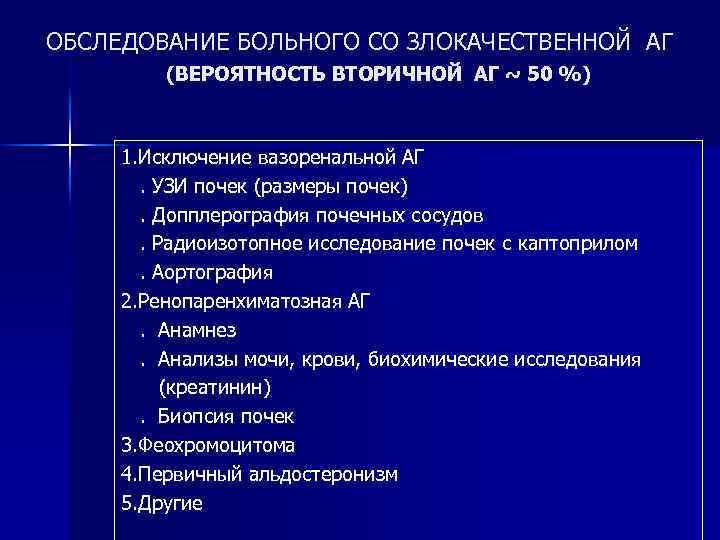 ОБСЛЕДОВАНИЕ БОЛЬНОГО СО ЗЛОКАЧЕСТВЕННОЙ АГ
(ВЕРОЯТНОСТЬ ВТОРИЧНОЙ АГ ~ 50 %)

1.Исключение вазоренальной АГ
. УЗИ почек (размеры почек)
. Допплерография почечных сосудов
. Радиоизотопное исследование почек с каптоприлом
. Аортография
2.Ренопаренхиматозная АГ
. Анамнез
. Анализы мочи, крови, биохимические исследования (креатинин)
. Биопсия почек
3.Феохромоцитома
4.Первичный альдостеронизм
5.Другие